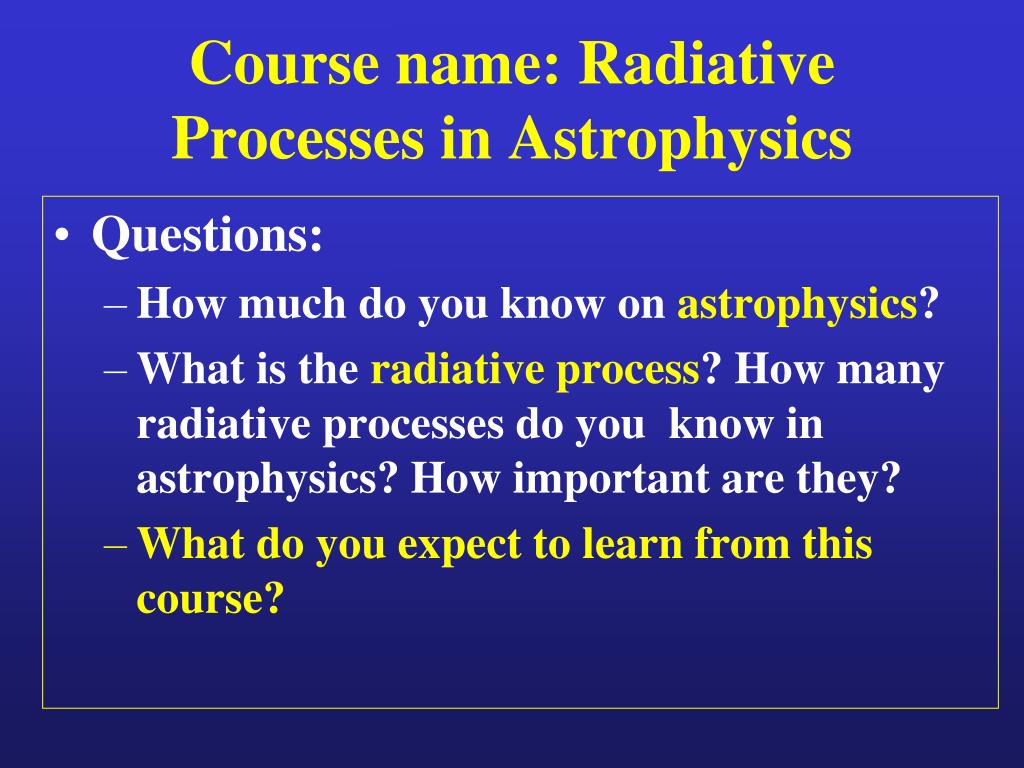 Course name: Radiative Processes in Astrophysics

• Questions:
– How much do you know on astrophysics?
– What is the radiative process? How many radiative processes do you know in astrophysics? How important are they?
– What do you expect to learn from this course?